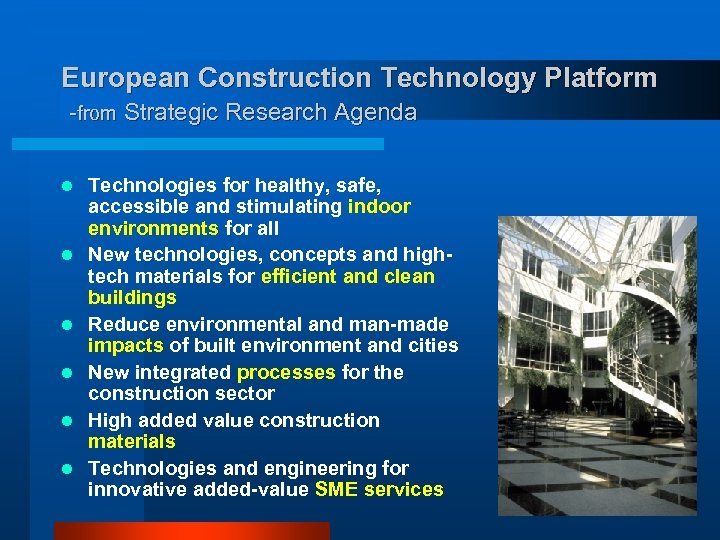 European Construction Technology Platform
-from Strategic Research Agenda

- Technologies for healthy, safe, accessible and stimulating indoor environments for all
- New technologies, concepts and high-tech materials for efficient and clean buildings
- Reduce environmental and man-made impacts of built environment and cities
- New integrated processes for the construction sector
- High added value construction materials
- Technologies and engineering for innovative added-value SME services